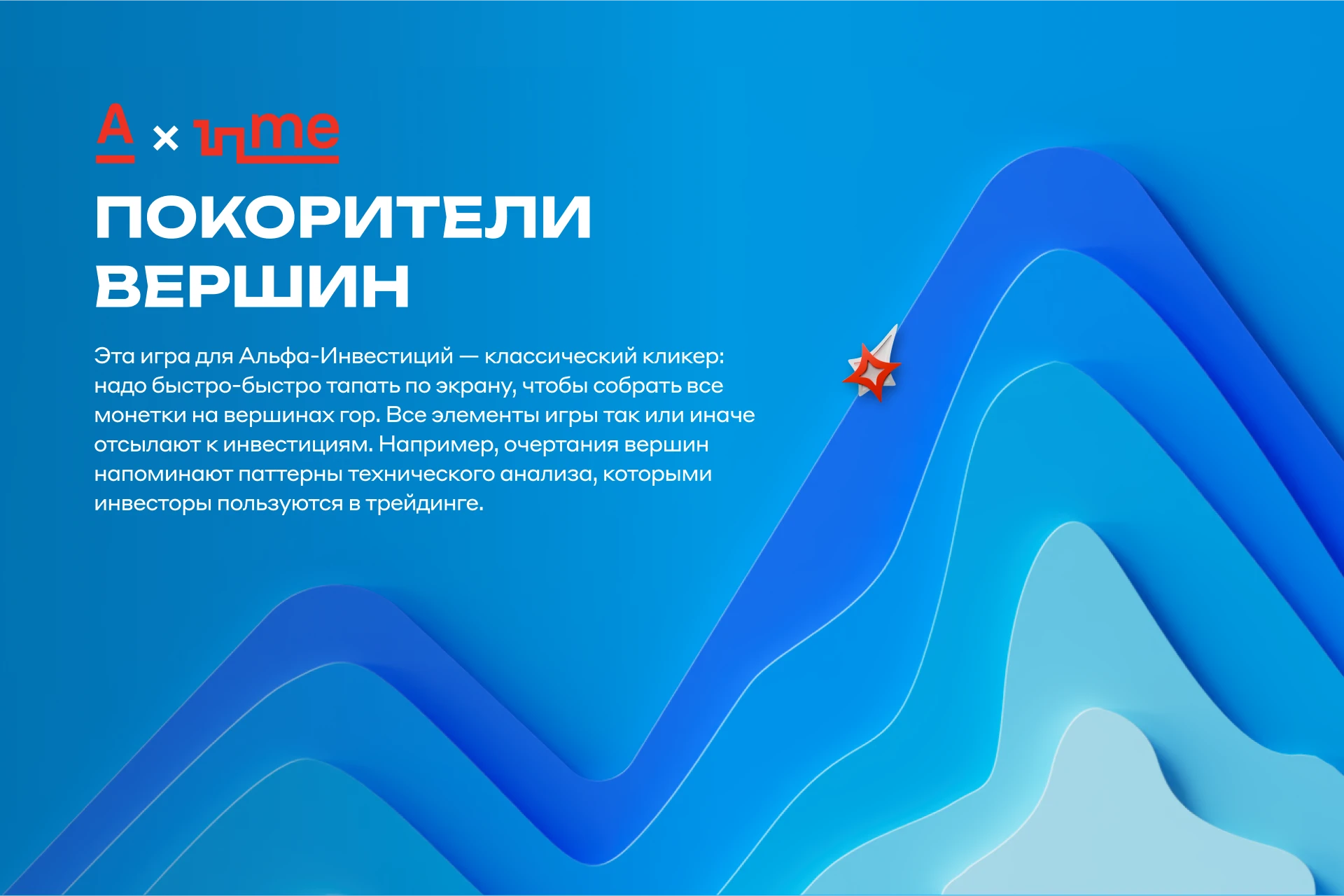 A × me

ПОКОРИТЕЛИ ВЕРШИН

Эта игра для Альфа-Инвестиций — классический кликер: надо быстро-быстро тапать по экрану, чтобы собрать все монетки на вершинах гор. Все элементы игры так или иначе отсылают к инвестициям. Например, очертания вершин напоминают паттерны технического анализа, которыми инвесторы пользуются в трейдинге.